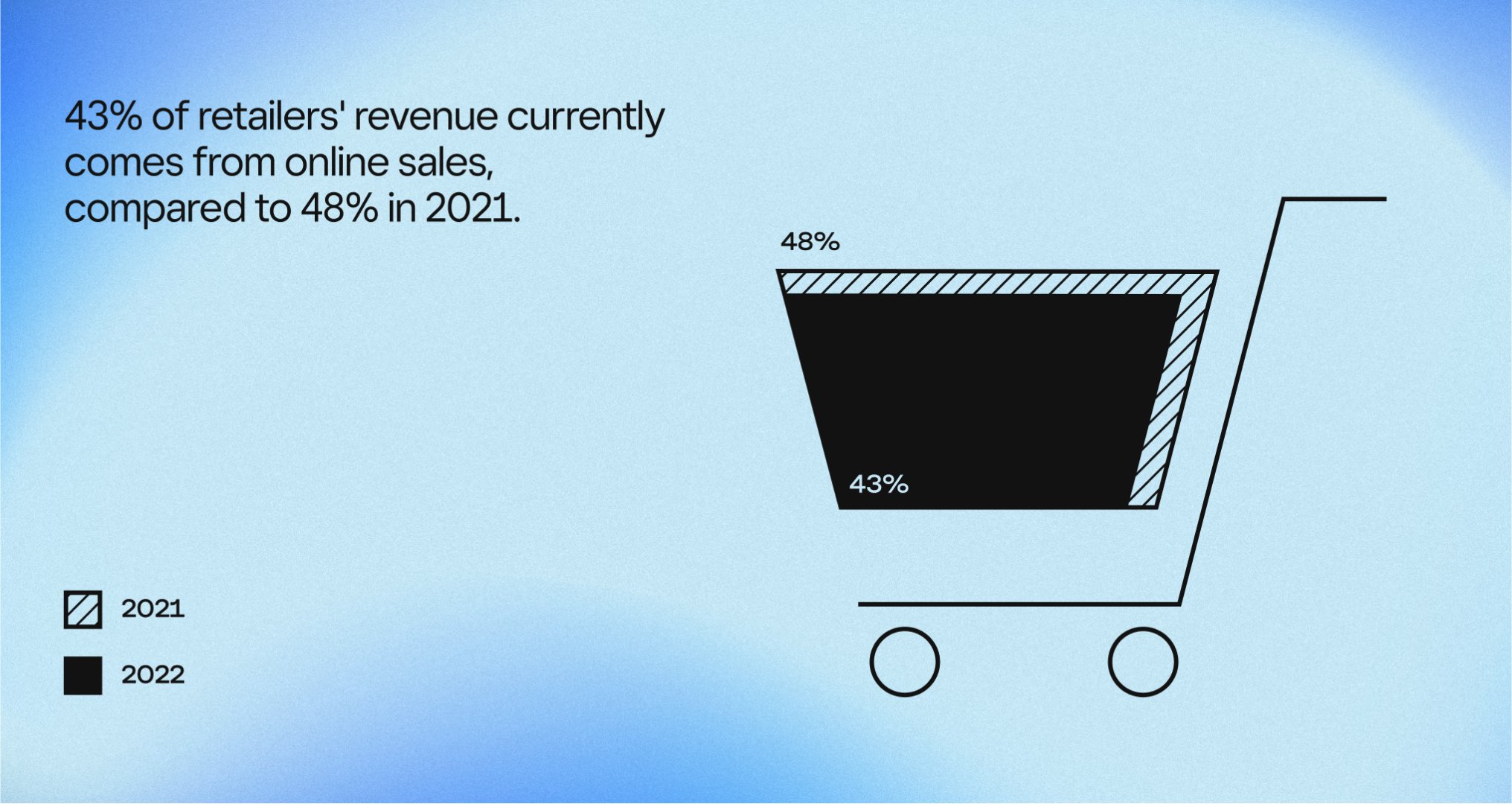 43% of retailers' revenue currently comes from online sales, compared to 48% in 2021.

48%

43%

2021

2022